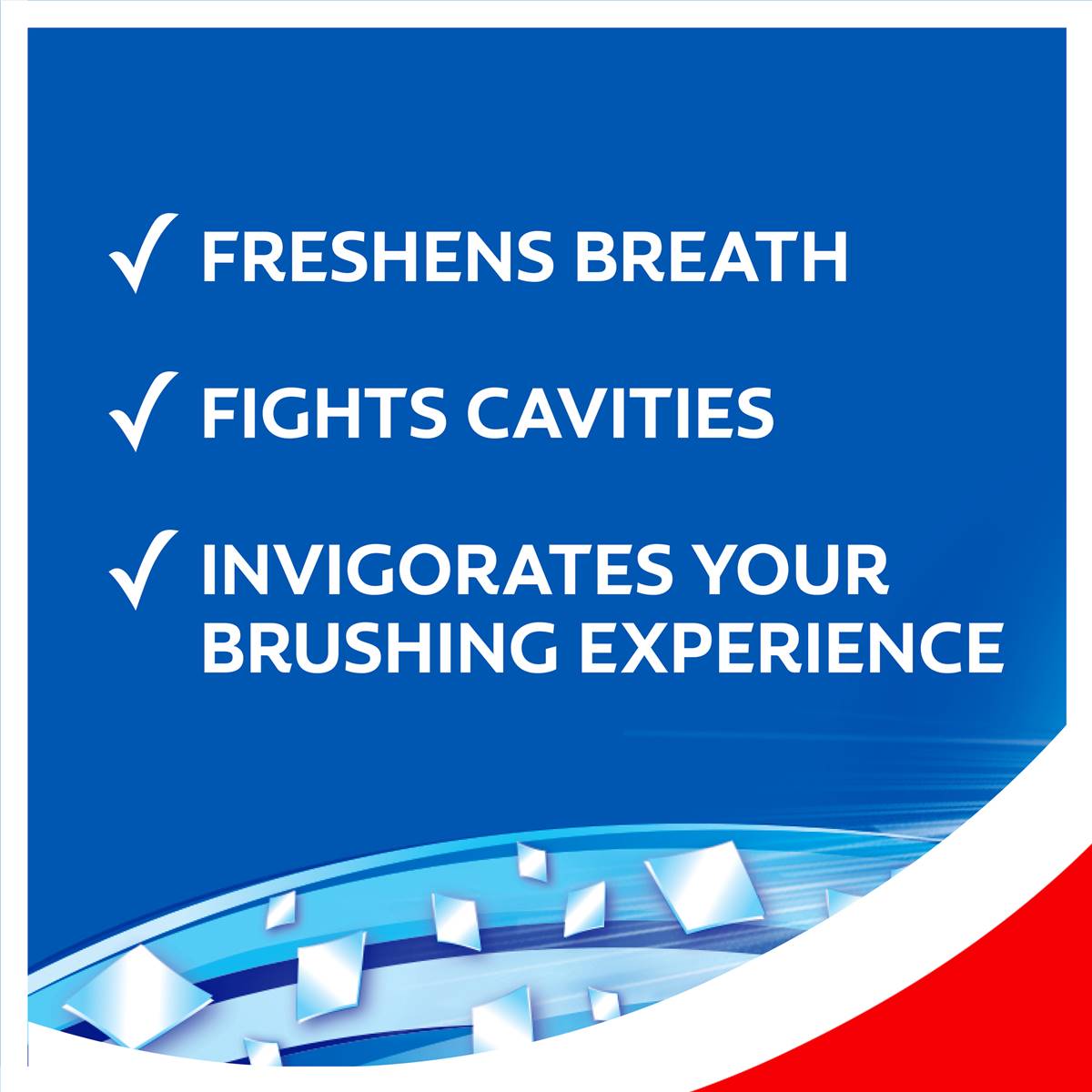 ✓ FRESHENS BREATH

✓ FIGHTS CAVITIES

✓ INVIGORATES YOUR BRUSHING EXPERIENCE